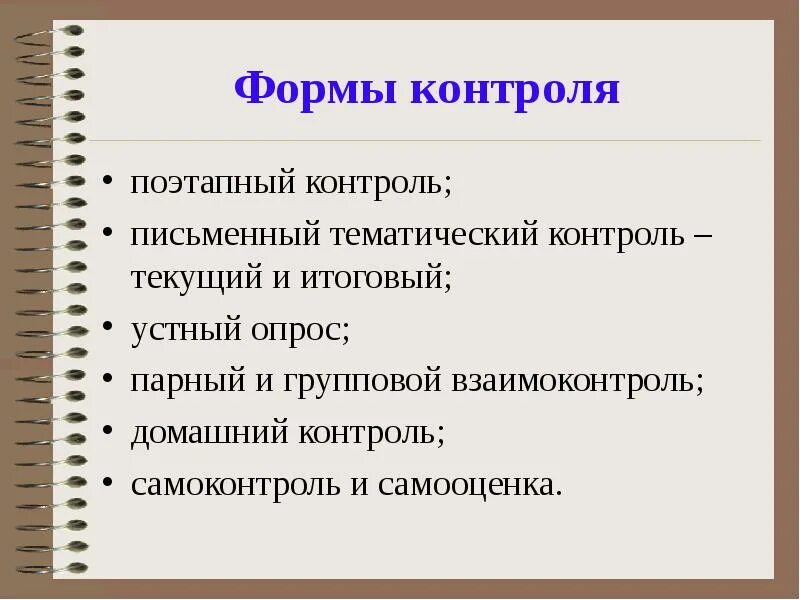 Формы контроля

• поэтапный контроль;
• письменный тематический контроль – текущий и итоговый;
• устный опрос;
• парный и групповой взаимоконтроль;
• домашний контроль;
• самоконтроль и самооценка.